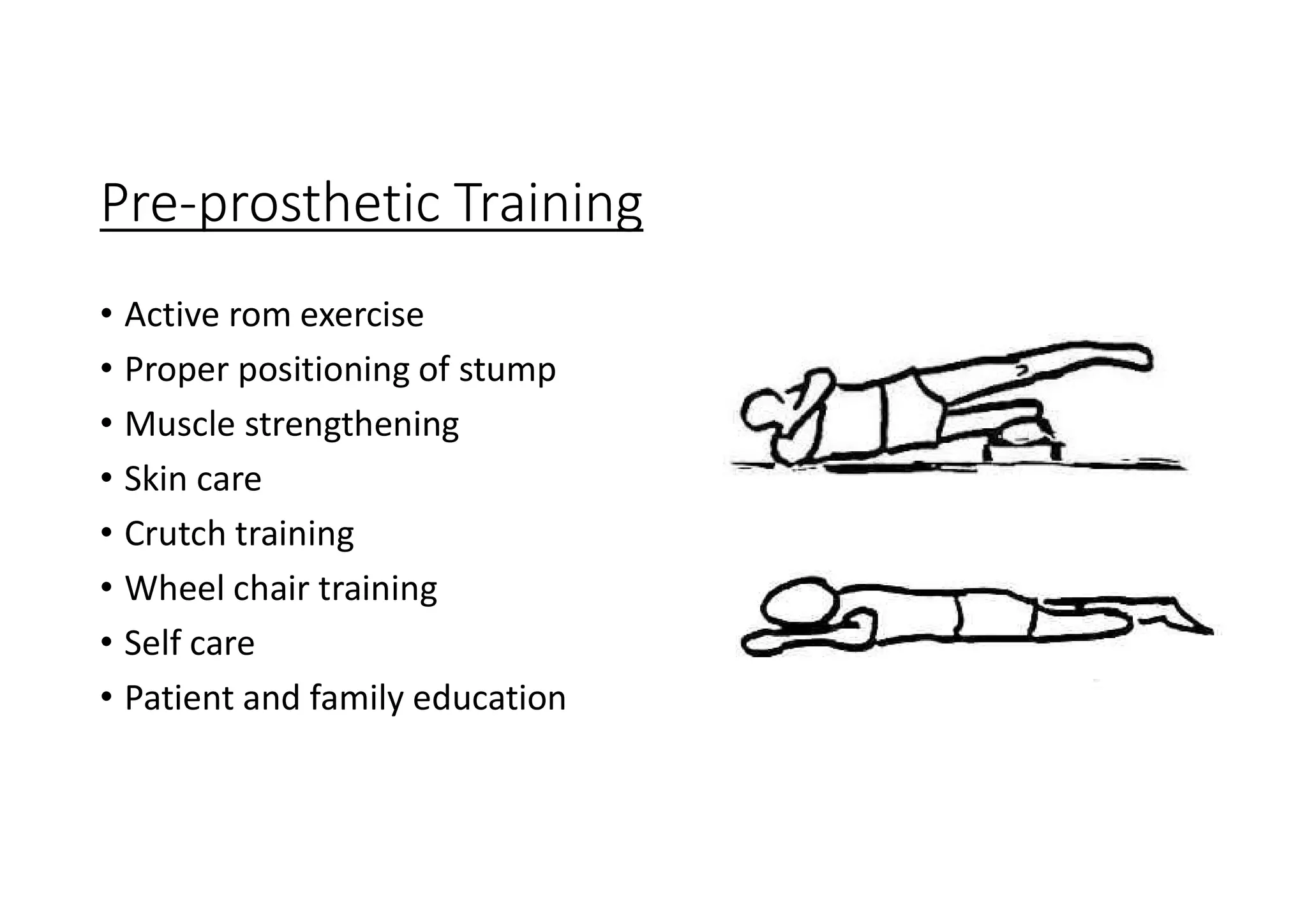 Pre-prosthetic Training

• Active rom exercise
• Proper positioning of stump
• Muscle strengthening
• Skin care
• Crutch training
• Wheel chair training
• Self care
• Patient and family education